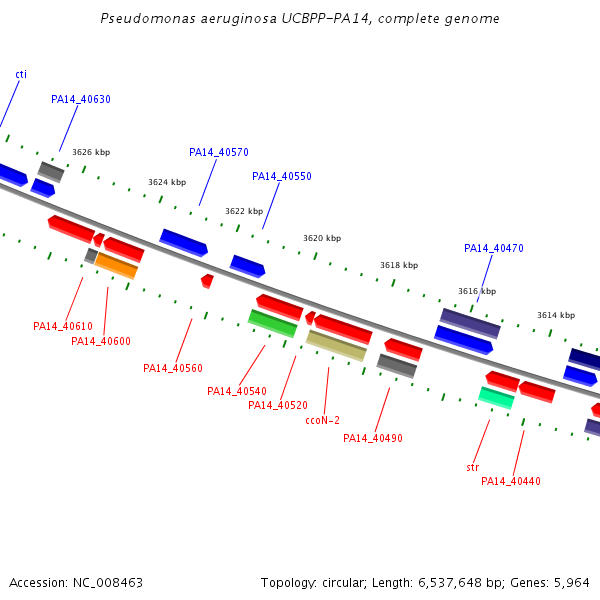 Pseudomonas aeruginosa UCBPP-PA14, complete genome

cti

PA14_40630

3626 kbp

PA14_40570

3624 kbp

PA14_40550

3622 kbp

3620 kbp

PA14_40470

3618 kbp

3616 kbp

3614 kbp

PA14_40610

PA14_40600

PA14_40560

PA14_40540

PA14_40520

ccoN-2

PA14_40490

str

PA14_40440

Accession: NC_008463

Topology: circular; Length: 6,537,648 bp; Genes: 5,964